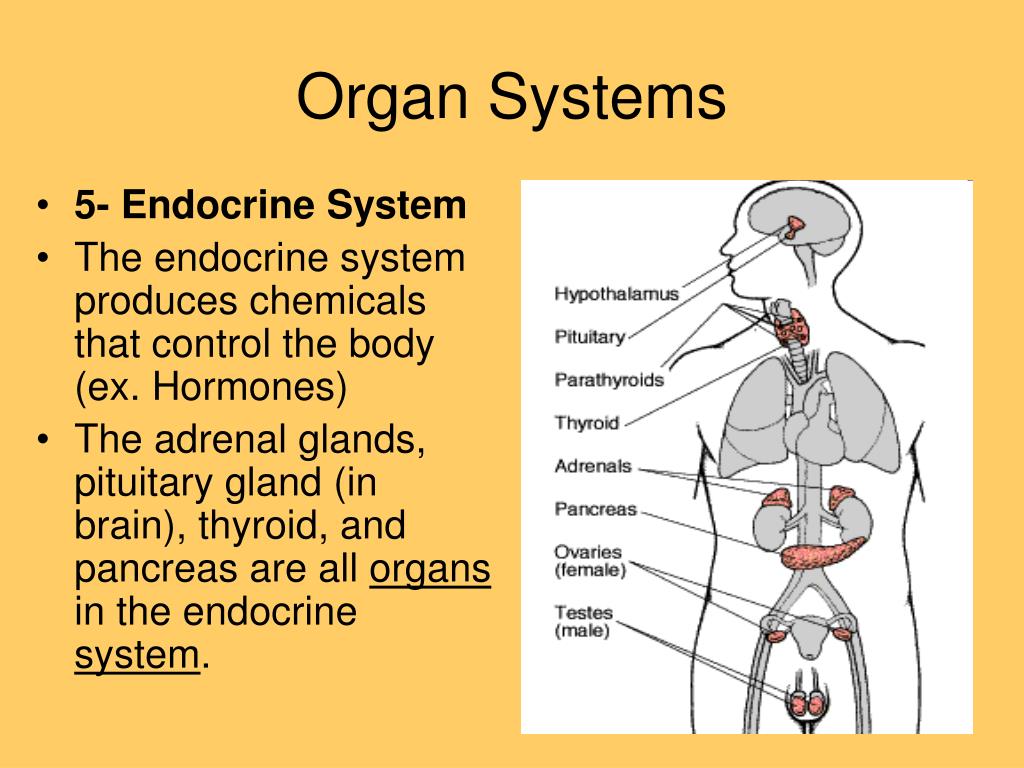 Organ Systems

• 5- Endocrine System
• The endocrine system produces chemicals that control the body (ex. Hormones)
• The adrenal glands, pituitary gland (in brain), thyroid, and pancreas are all organs in the endocrine system.

Hypothalamus
Pituitary
Parathyroids
Thyroid
Adrenals
Pancreas
Ovaries (female)
Testes (male)